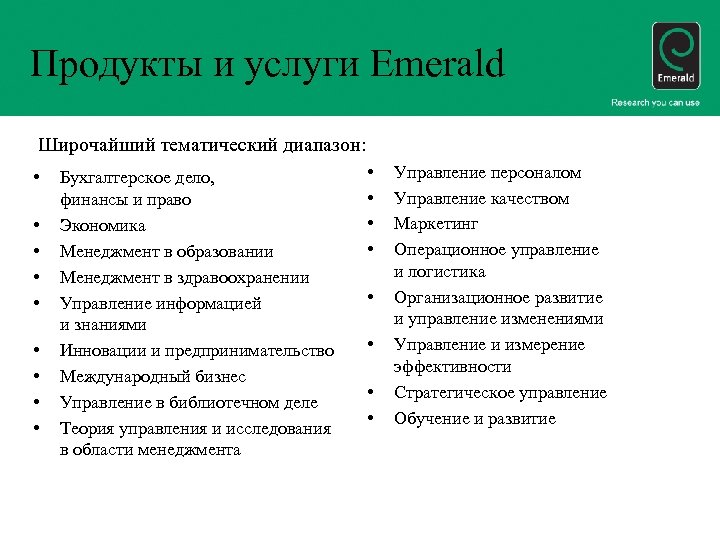 Продукты и услуги Emerald

Emerald

Research you can use

Широчайший тематический диапазон:

• Бухгалтерское дело, финансы и право
• Экономика
• Менеджмент в образовании
• Менеджмент в здравоохранении
• Управление информацией и знаниями
• Инновации и предпринимательство
• Международный бизнес
• Управление в библиотечном деле
• Теория управления и исследования в области менеджмента

• Управление персоналом
• Управление качеством
• Маркетинг
• Операционное управление и логистика
• Организационное развитие и управление изменениями
• Управление и измерение эффективности
• Стратегическое управление
• Обучение и развитие